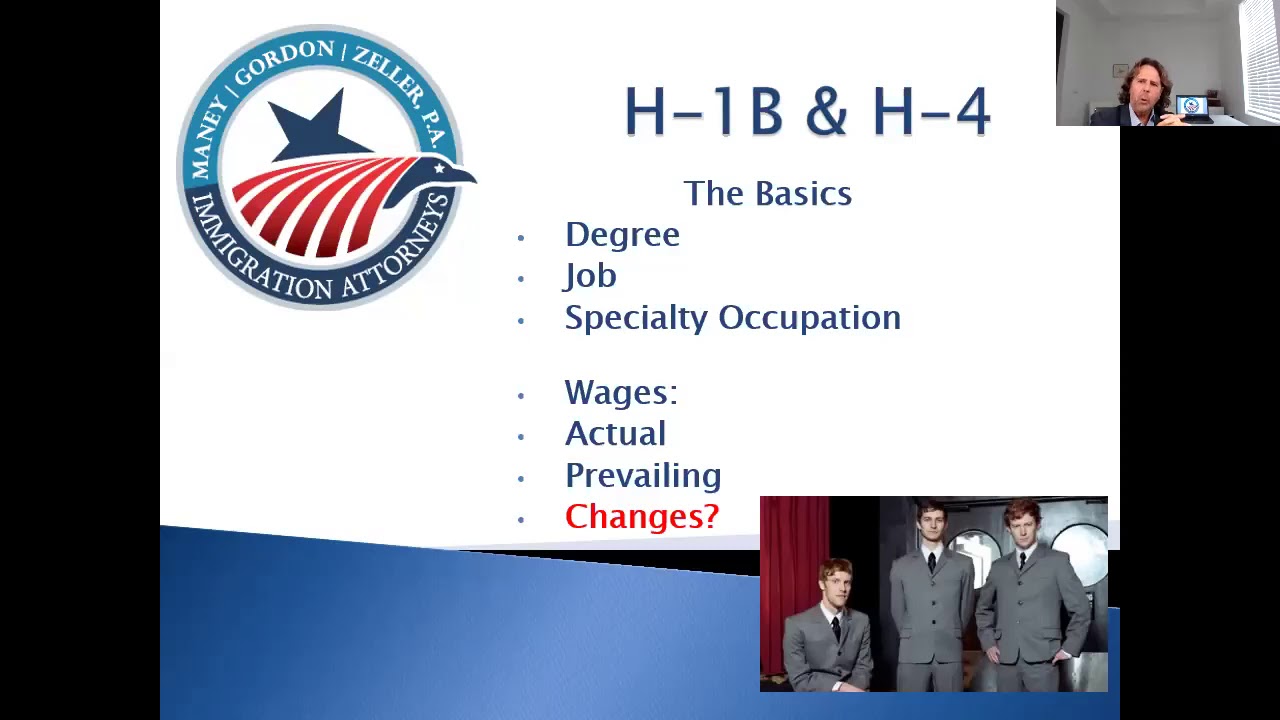 MANEY | GORDON | ZELLER, P.A.
IMMIGRATION ATTORNEYS

H-1B & H-4

The Basics
- Degree
- Job
- Specialty Occupation

- Wages:
- Actual
- Prevailing
- Changes?